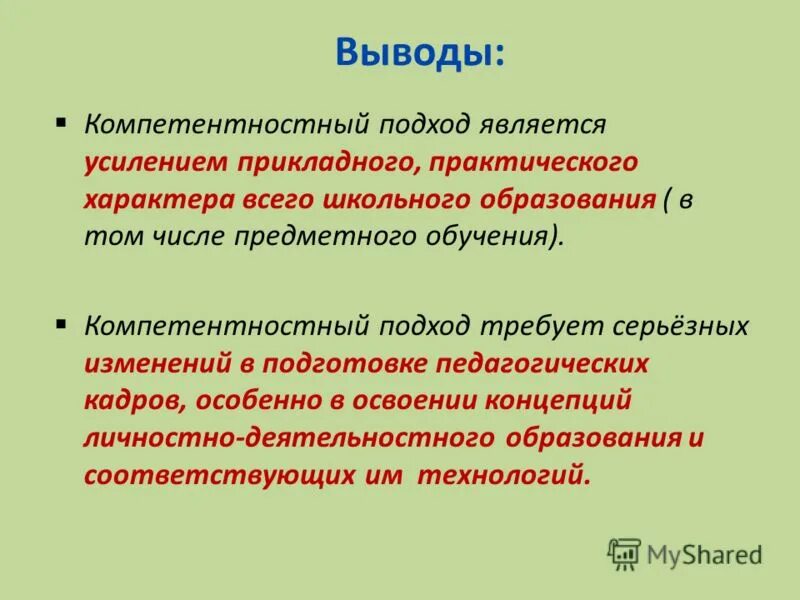 Выводы:

▪ Компетентностный подход является усилением прикладного, практического характера всего школьного образования ( в том числе предметного обучения).

▪ Компетентностный подход требует серьёзных изменений в подготовке педагогических кадров, особенно в освоении концепций личностно-деятельностного образования и соответствующих им технологий.

MyShared